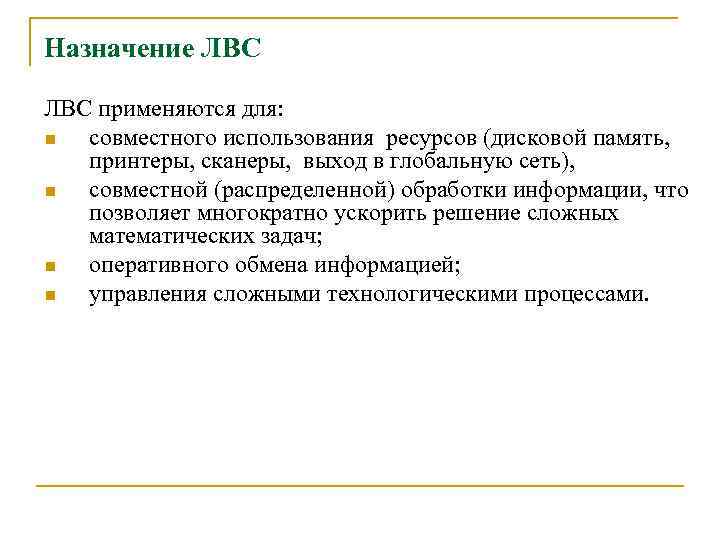 Назначение ЛВС

ЛВС применяются для:

- совместного использования ресурсов (дисковой память, принтеры, сканеры, выход в глобальную сеть),
- совместной (распределенной) обработки информации, что позволяет многократно ускорить решение сложных математических задач;
- оперативного обмена информацией;
- управления сложными технологическими процессами.